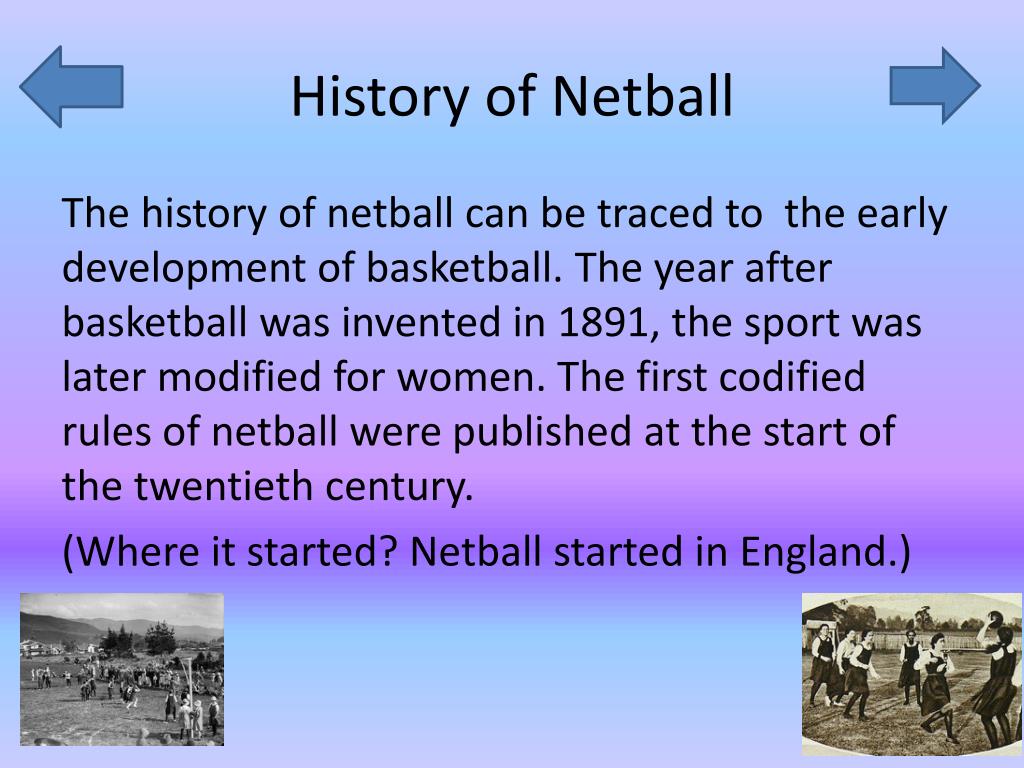 History of Netball

The history of netball can be traced to the early development of basketball. The year after basketball was invented in 1891, the sport was later modified for women. The first codified rules of netball were published at the start of the twentieth century.

(Where it started? Netball started in England.)